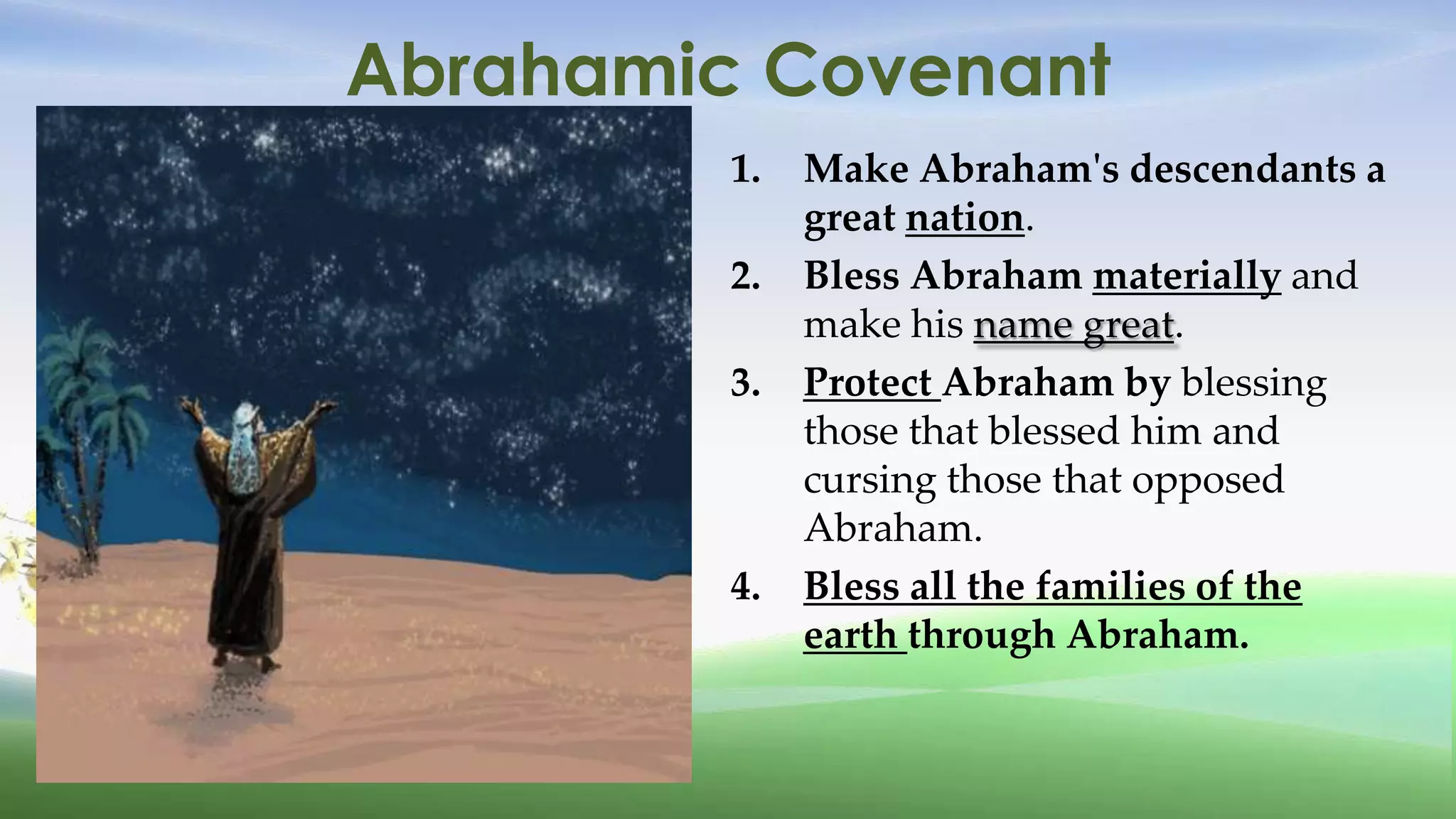 Abrahamic Covenant

1. Make Abraham's descendants a great nation.
2. Bless Abraham materially and make his name great.
3. Protect Abraham by blessing those that blessed him and cursing those that opposed Abraham.
4. Bless all the families of the earth through Abraham.